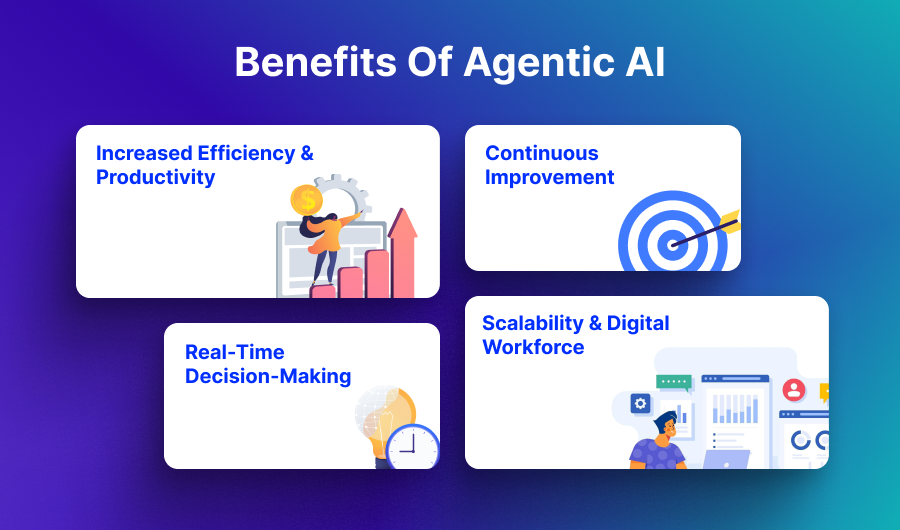 Benefits Of Agentic AI

Increased Efficiency & Productivity

Continuous Improvement

Real-Time Decision-Making

Scalability & Digital Workforce